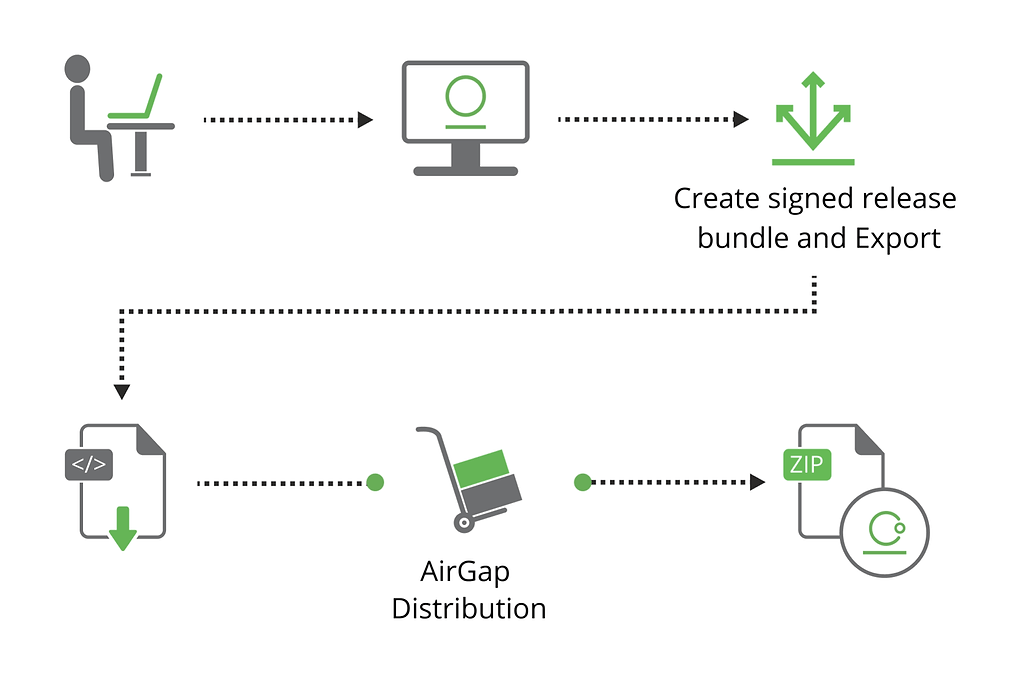 Create signed release bundle and Export

</>

AirGap Distribution

ZIP